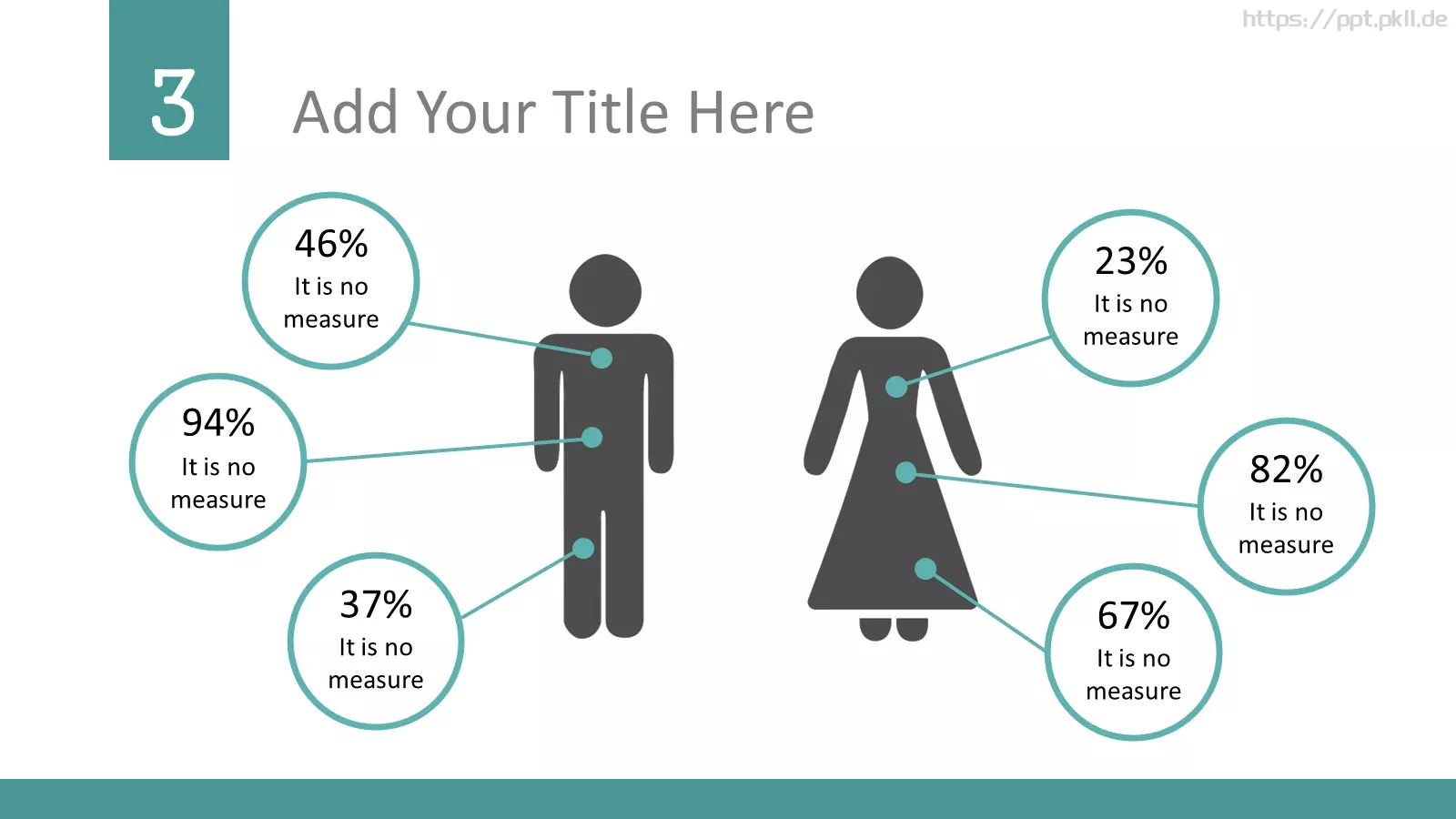 https://ppt.pkll.de

3

Add Your Title Here

46%
It is no measure

94%
It is no measure

37%
It is no measure

23%
It is no measure

82%
It is no measure

67%
It is no measure